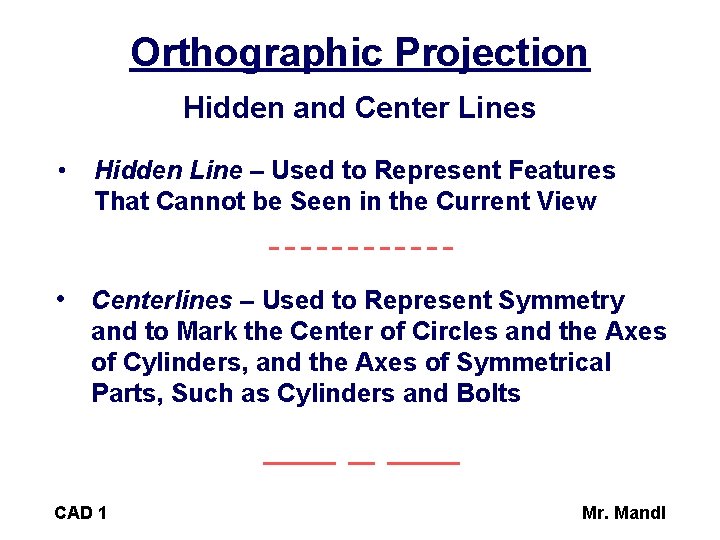 Orthographic Projection

Hidden and Center Lines

• Hidden Line – Used to Represent Features That Cannot be Seen in the Current View

• Centerlines – Used to Represent Symmetry and to Mark the Center of Circles and the Axes of Cylinders, and the Axes of Symmetrical Parts, Such as Cylinders and Bolts

CAD 1

Mr. Mandl